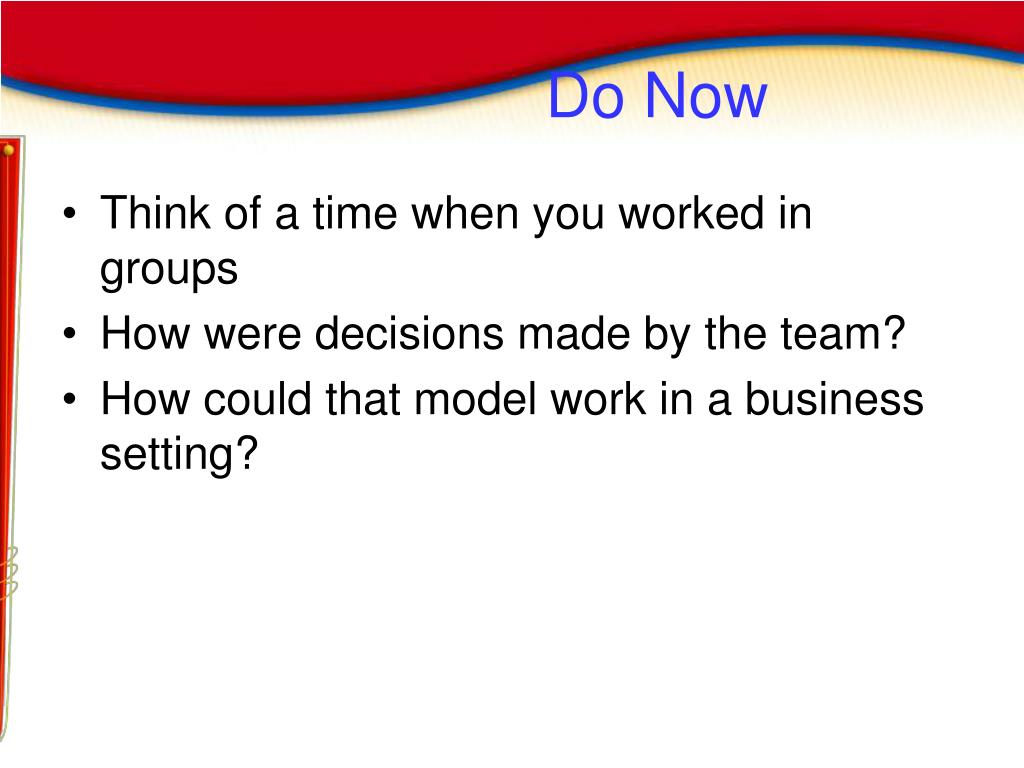 Do Now

• Think of a time when you worked in groups
• How were decisions made by the team?
• How could that model work in a business setting?